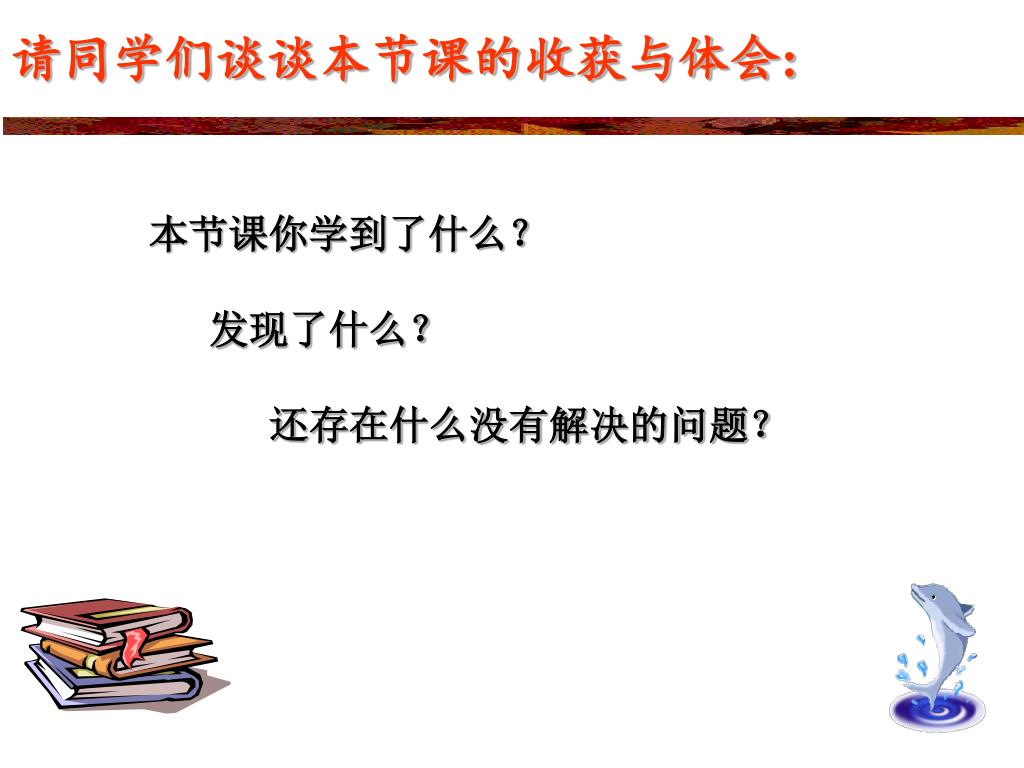 请同学们谈谈本节课的收获与体会:

本节课你学到了什么？

发现了什么？

还存在什么没有解决的问题？